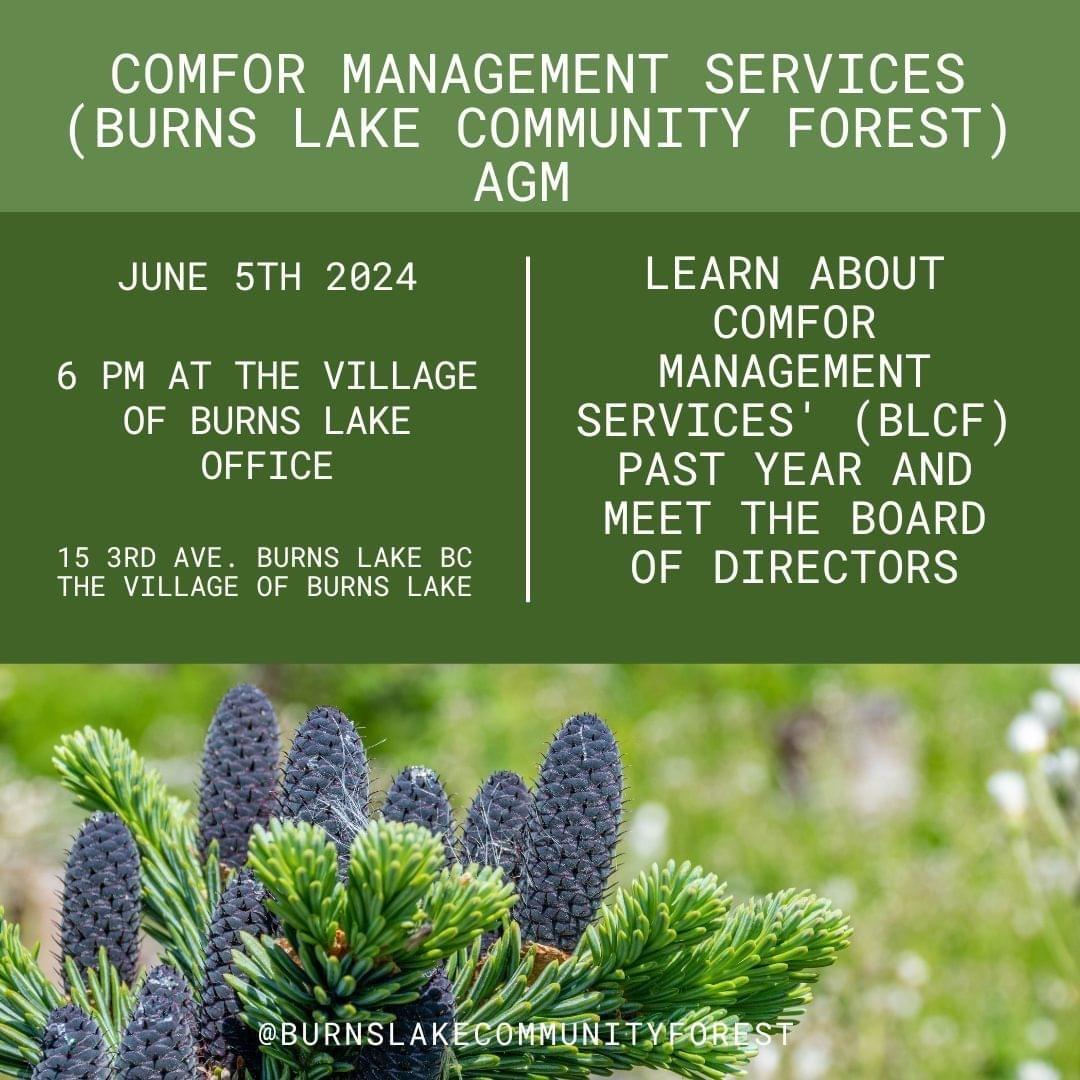 COMFOR MANAGEMENT SERVICES (BURNS LAKE COMMUNITY FOREST) AGM

JUNE 5TH 2024

6 PM AT THE VILLAGE OF BURNS LAKE OFFICE

15 3RD AVE. BURNS LAKE BC
THE VILLAGE OF BURNS LAKE

LEARN ABOUT COMFOR MANAGEMENT SERVICES' (BLCF) PAST YEAR AND MEET THE BOARD OF DIRECTORS

@BURNSLAKECOMMUNITYFOREST